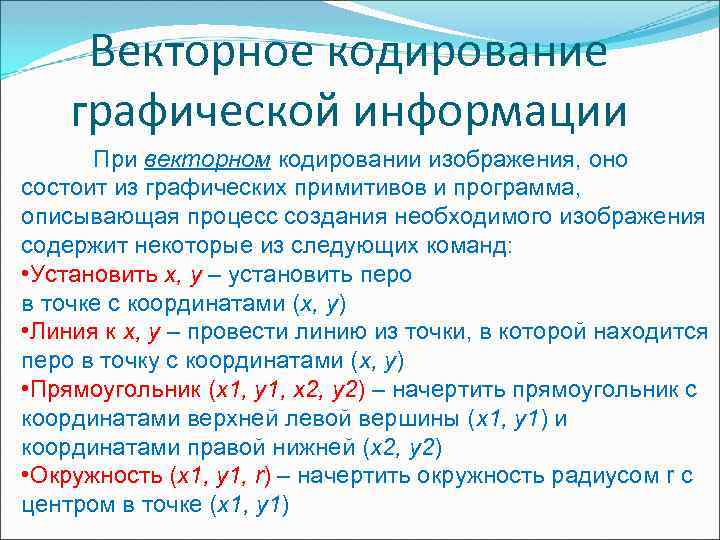 Векторное кодирование графической информации

При векторном кодировании изображения, оно состоит из графических примитивов и программа, описывающая процесс создания необходимого изображения содержит некоторые из следующих команд:
•Установить x, y – установить перо в точке с координатами (x, y)
•Линия к x, y – провести линию из точки, в которой находится перо в точку с координатами (x, y)
•Прямоугольник (x1, y1, x2, y2) – начертить прямоугольник с координатами верхней левой вершины (x1, y1) и координатами правой нижней (x2, y2)
•Окружность (x1, y1, r) – начертить окружность радиусом r с центром в точке (x1, y1)